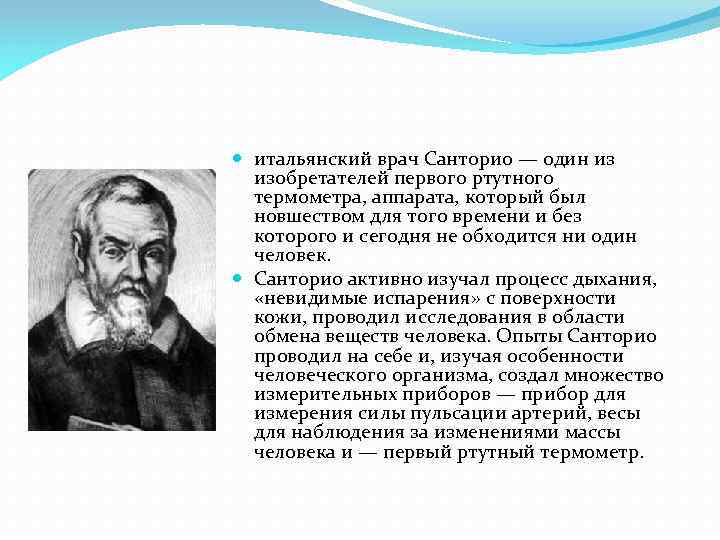 итальянский врач Санторио — один из изобретателей первого ртутного термометра, аппарата, который был новшеством для того времени и без которого и сегодня не обходится ни один человек.

Санторио активно изучал процесс дыхания, «невидимые испарения» с поверхности кожи, проводил исследования в области обмена веществ человека. Опыты Санторио проводил на себе и, изучая особенности человеческого организма, создал множество измерительных приборов — прибор для измерения силы пульсации артерий, весы для наблюдения за изменениями массы человека и — первый ртутный термометр.